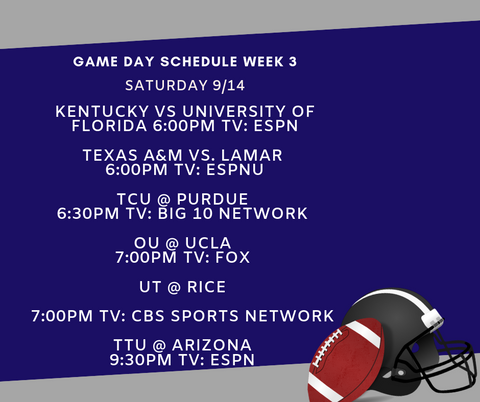 GAME DAY SCHEDULE WEEK 3

SATURDAY 9/14

KENTUCKY VS UNIVERSITY OF FLORIDA 6:00PM TV: ESPN

TEXAS A&M VS. LAMAR 6:00PM TV: ESPNU

TCU @ PURDUE 6:30PM TV: BIG 10 NETWORK

OU @ UCLA 7:00PM TV: FOX

UT @ RICE

7:00PM TV: CBS SPORTS NETWORK

TTU @ ARIZONA 9:30PM TV: ESPN